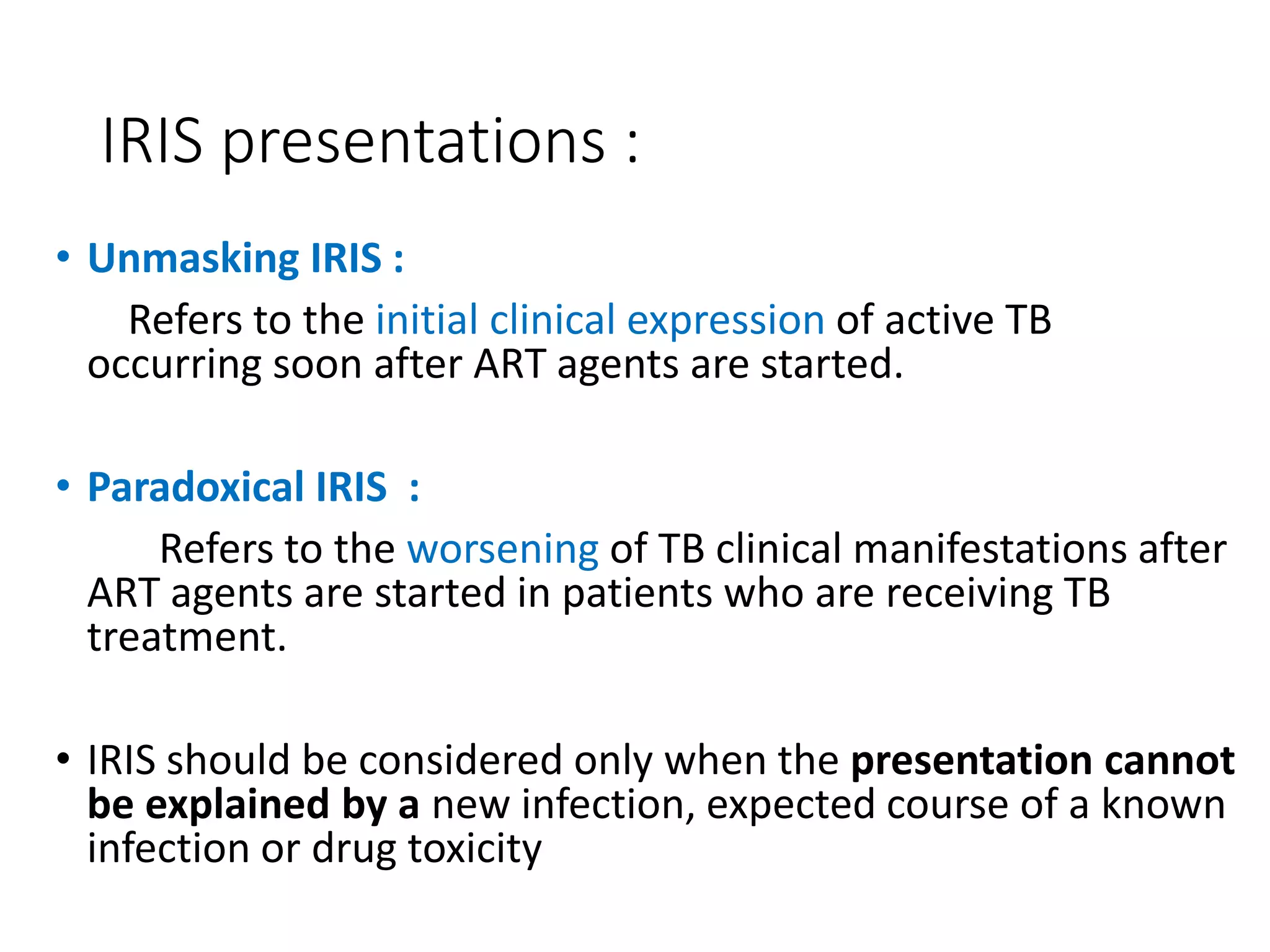 IRIS presentations :

• Unmasking IRIS :

Refers to the initial clinical expression of active TB occurring soon after ART agents are started.

• Paradoxical IRIS :

Refers to the worsening of TB clinical manifestations after ART agents are started in patients who are receiving TB treatment.

• IRIS should be considered only when the presentation cannot be explained by a new infection, expected course of a known infection or drug toxicity